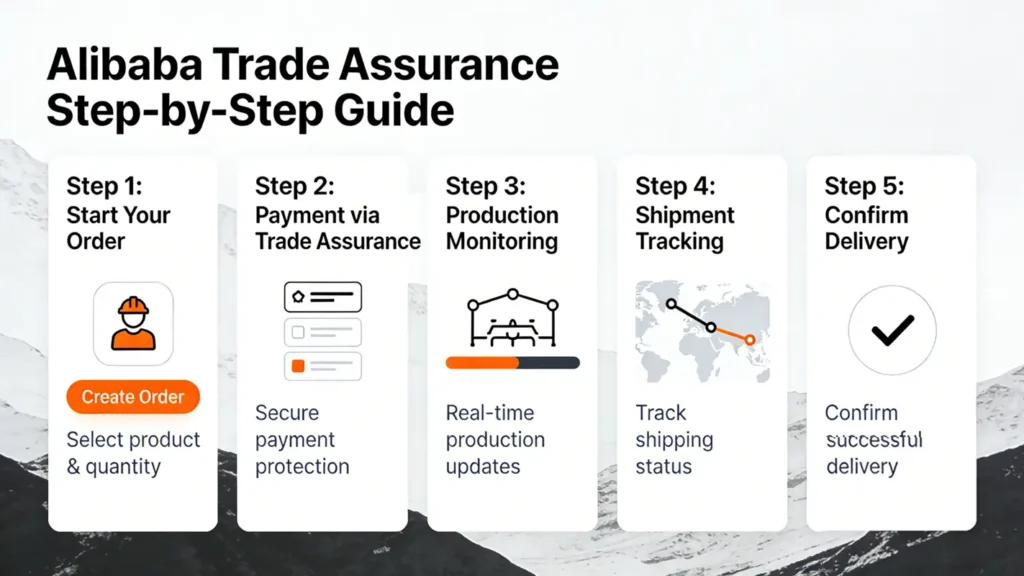 Alibaba Trade Assurance Step-by-Step Guide

Step 1:
Start Your Order

Create Order

Select product & quantity

Step 2:
Payment via Trade Assurance

Secure payment protection

Step 3:
Production Monitoring

Real-time production updates

Step 4:
Shipment Tracking

Track shipping status

Step 5:
Confirm Delivery

Confirm successful delivery